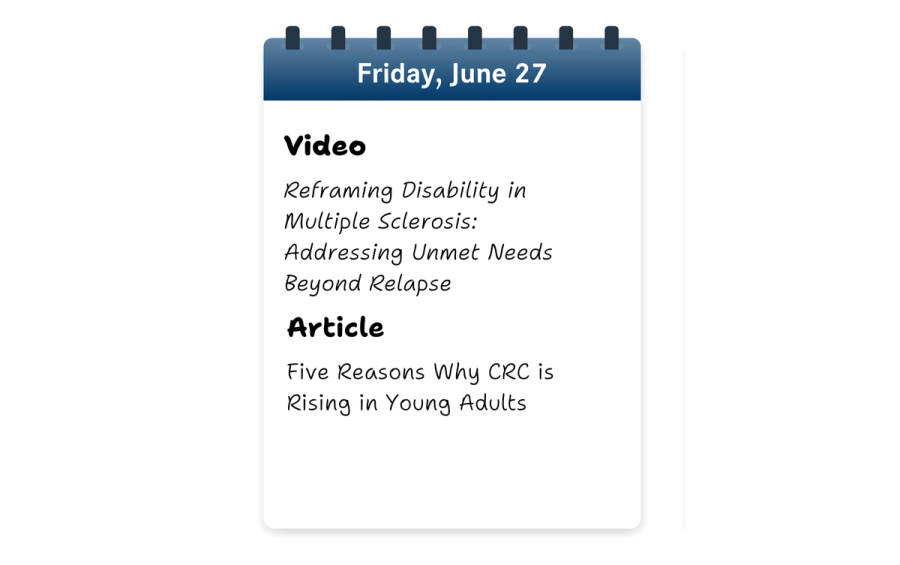 Friday, June 27

Video

Reframing Disability in Multiple Sclerosis: Addressing Unmet Needs Beyond Relapse

Article

Five Reasons Why CRC is Rising in Young Adults